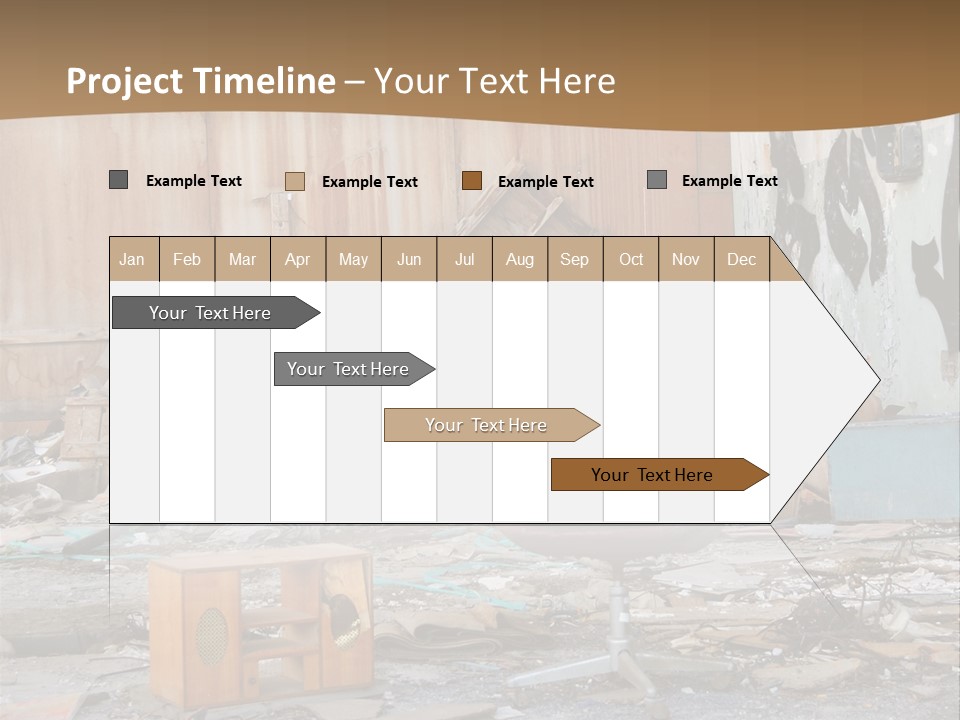 Project Timeline – Your Text Here

Example Text Example Text Example Text Example Text

| Jan | Feb | Mar | Apr | May | Jun | Jul | Aug | Sep | Oct | Nov | Dec |
|---|---|---|---|---|---|---|---|---|---|---|---|

Your Text Here

Your Text Here

Your Text Here

Your Text Here